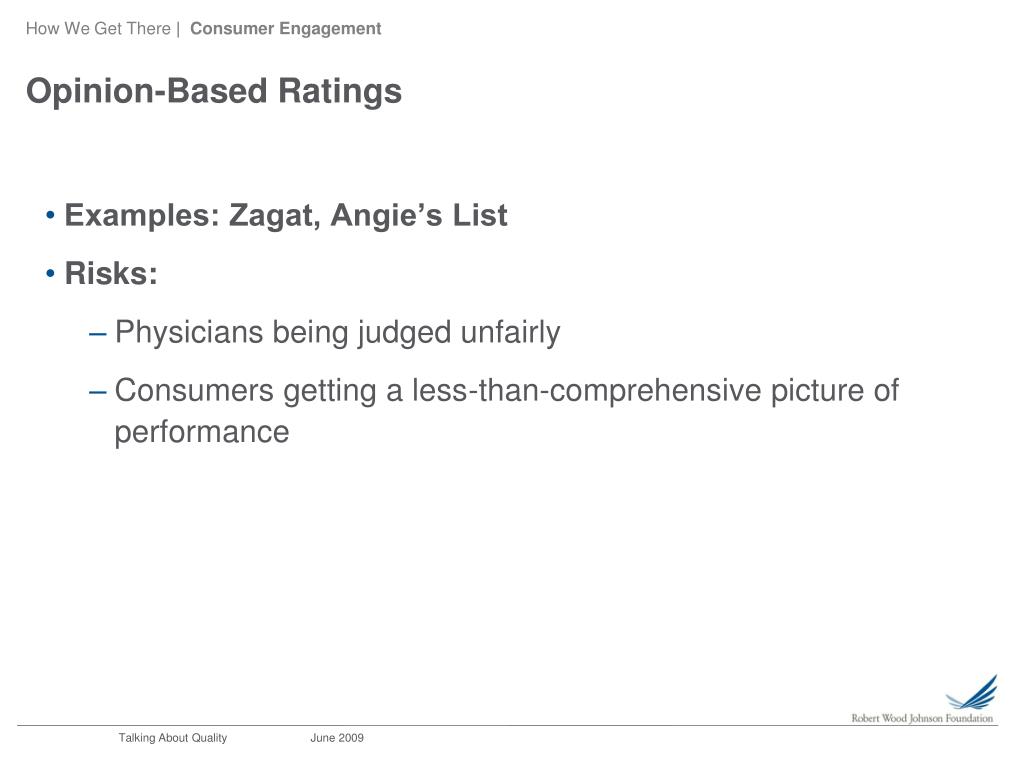 How We Get There | Consumer Engagement

Opinion-Based Ratings

• Examples: Zagat, Angie's List
• Risks:
– Physicians being judged unfairly
– Consumers getting a less-than-comprehensive picture of performance

Robert Wood Johnson Foundation

Talking About Quality June 2009